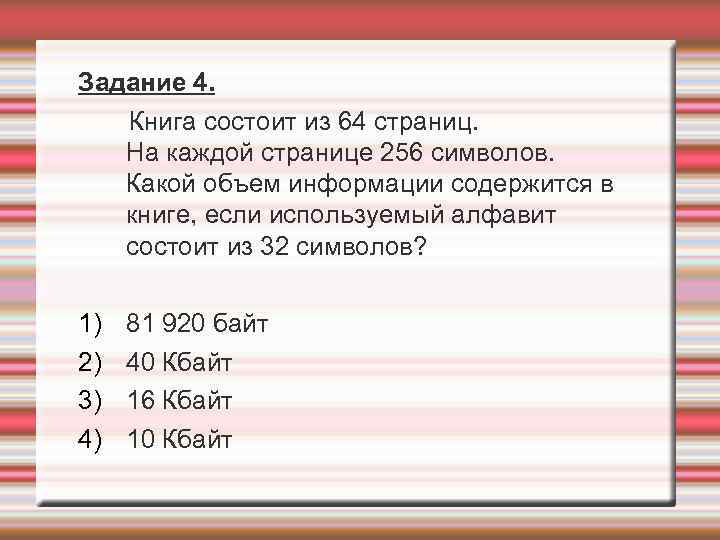 Задание 4.

Книга состоит из 64 страниц. На каждой странице 256 символов. Какой объем информации содержится в книге, если используемый алфавит состоит из 32 символов?

1) 81 920 байт
2) 40 Кбайт
3) 16 Кбайт
4) 10 Кбайт